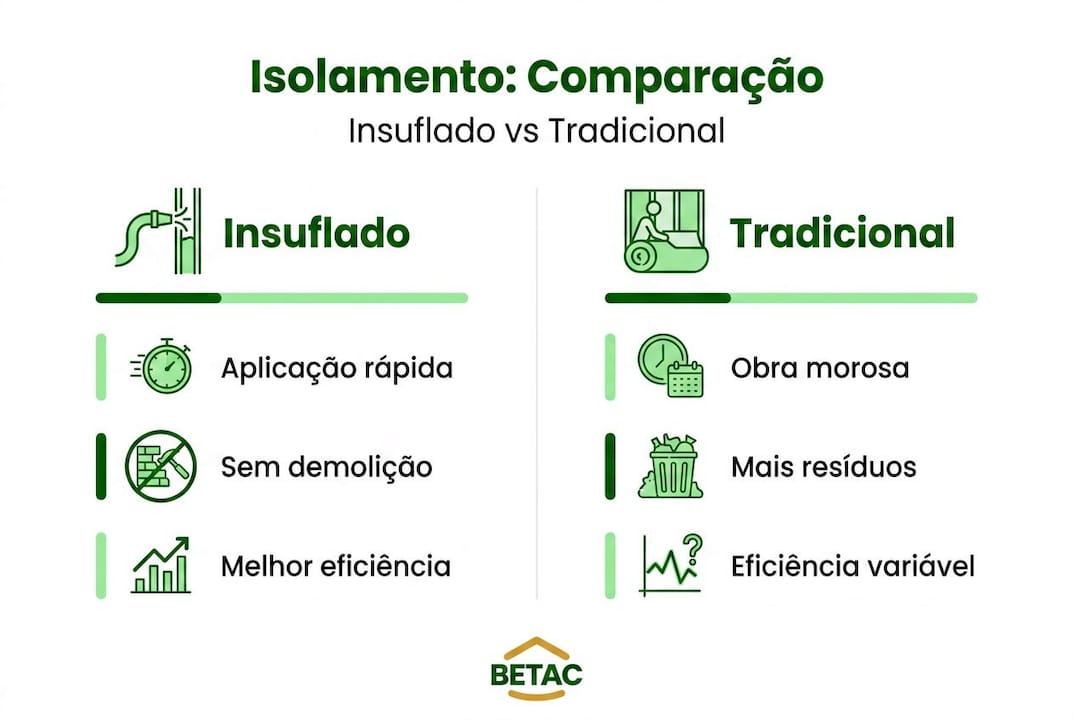 Isolamento: Comparação
Insuflado vs Tradicional

Insuflado

Aplicação rápida

Sem demolição

Melhor eficiência

Tradicional

Obra morosa

Mais resíduos

Eficiência variável

BETAC